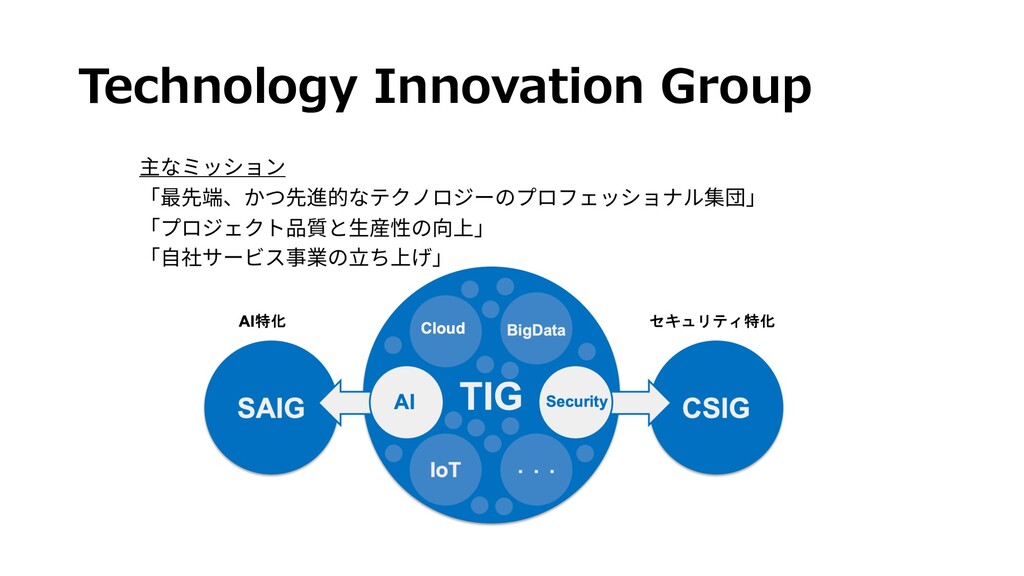 Technology Innovation Group

主なミッション
「最先端、かつ先進的なテクノロジーのプロフェッショナル集団」
「プロジェクト品質と生産性の向上」
「自社サービス事業の立ち上げ」

AI特化

セキュリティ特化

Cloud

BigData

SAIG

AI

TIG

Security

CSIG

IoT

・・・